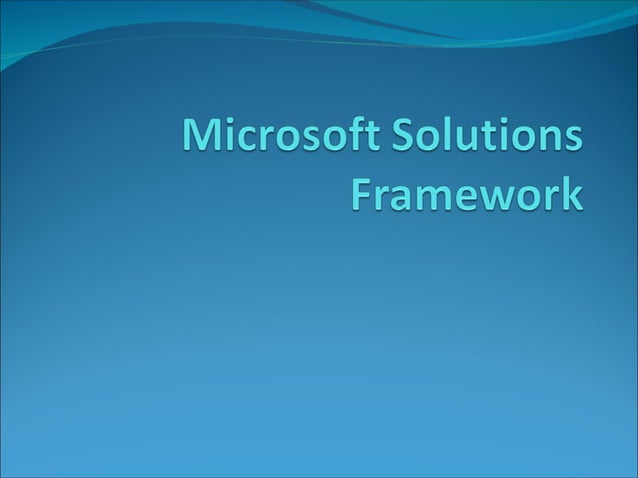 Microsoft Solutions Framework